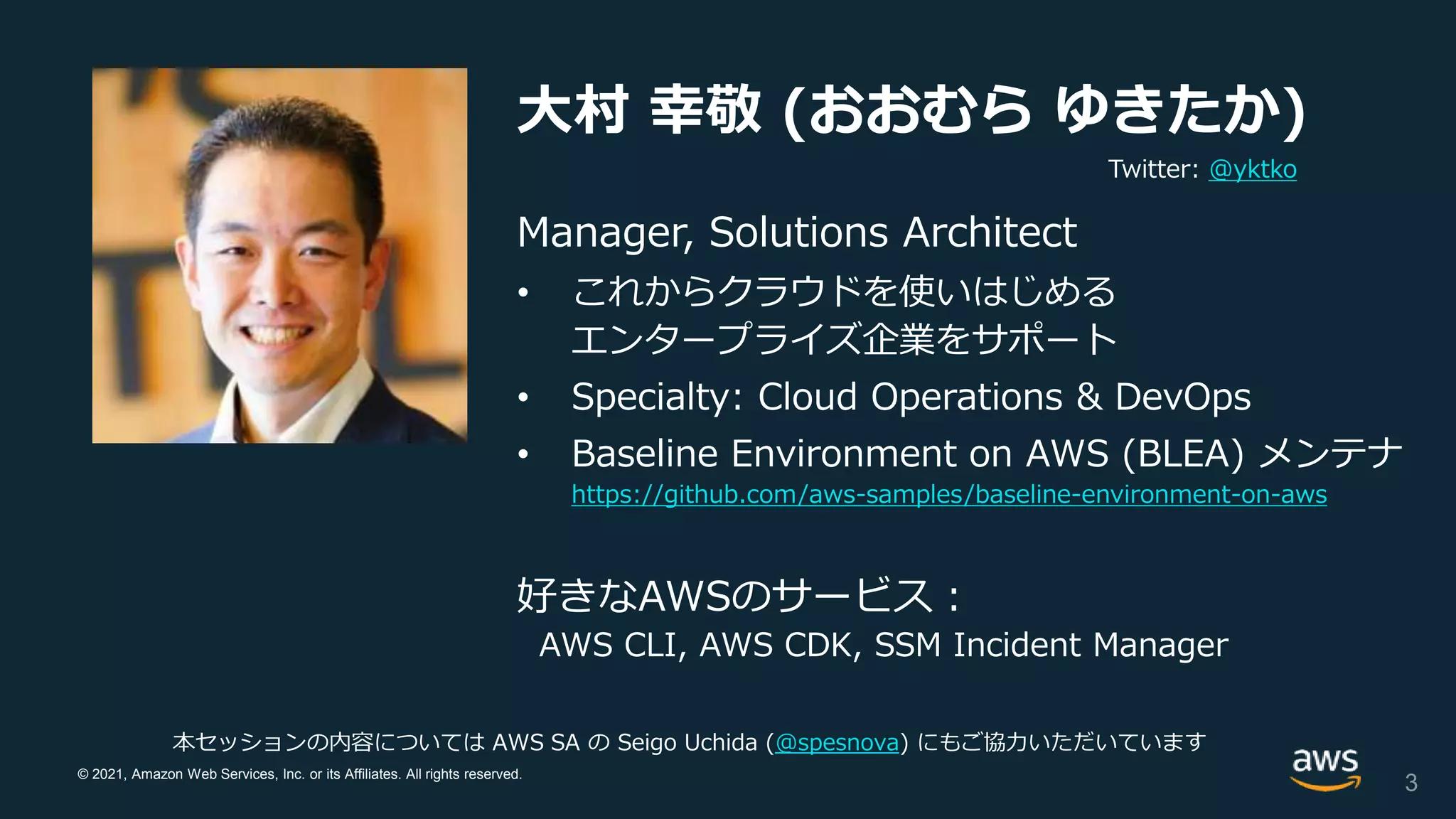 大村 幸敬 (おおむら ゆきたか)

Twitter: @yktko

Manager, Solutions Architect

• これからクラウドを使いはじめるエンタープライズ企業をサポート
• Specialty: Cloud Operations & DevOps
• Baseline Environment on AWS (BLEA) メンテナ https://github.com/aws-samples/baseline-environment-on-aws

好きなAWSのサービス：
AWS CLI, AWS CDK, SSM Incident Manager

本セッションの内容については AWS SA の Seigo Uchida (@spesnova) にもご協力いただいています

© 2021, Amazon Web Services, Inc. or its Affiliates. All rights reserved.

aws

3